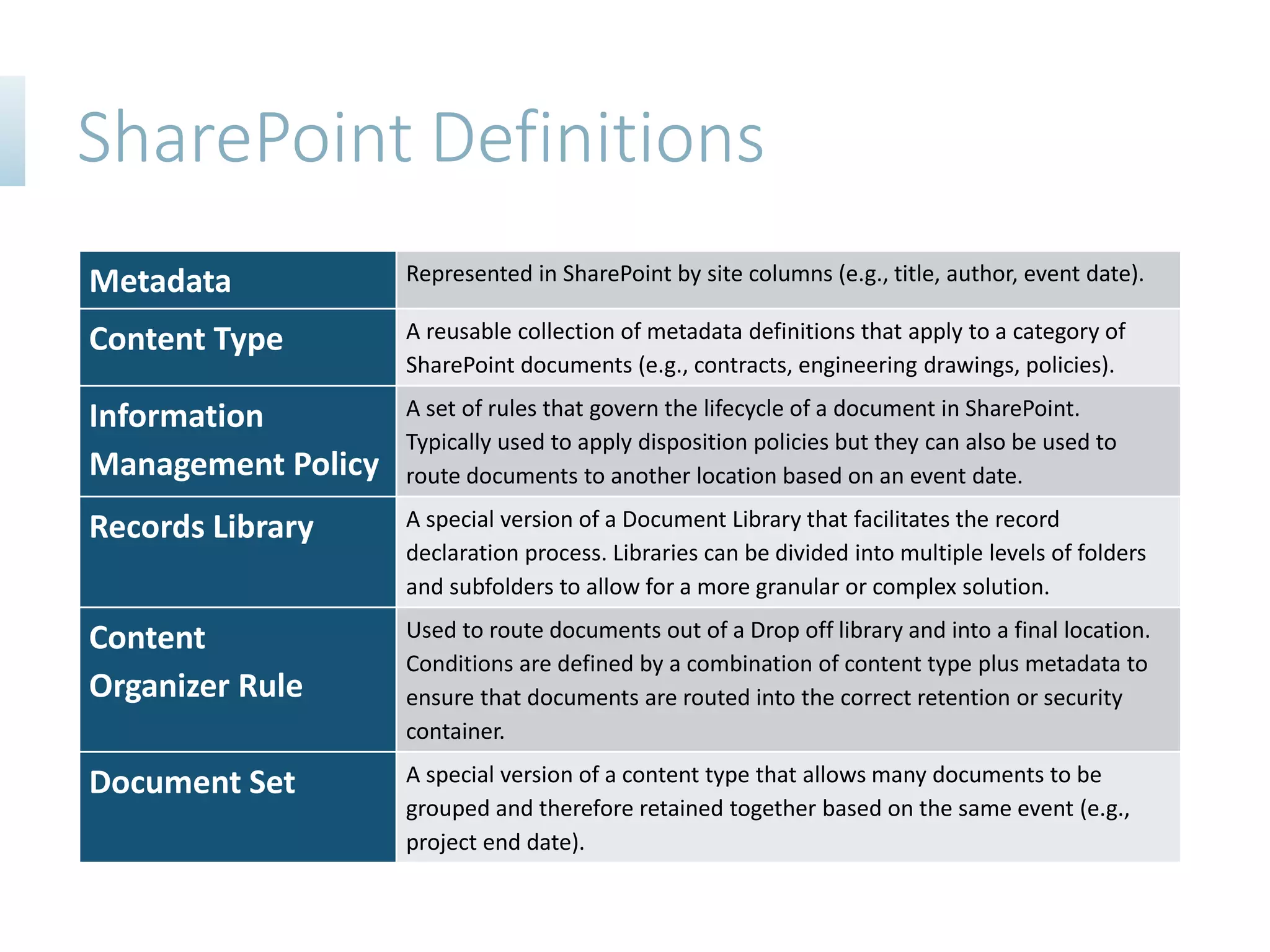 SharePoint Definitions

| Metadata | Represented in SharePoint by site columns (e.g., title, author, event date). |
|---|---|
| Content Type | A reusable collection of metadata definitions that apply to a category of SharePoint documents (e.g., contracts, engineering drawings, policies). |
| Information Management Policy | A set of rules that govern the lifecycle of a document in SharePoint. Typically used to apply disposition policies but they can also be used to route documents to another location based on an event date. |
| Records Library | A special version of a Document Library that facilitates the record declaration process. Libraries can be divided into multiple levels of folders and subfolders to allow for a more granular or complex solution. |
| Content Organizer Rule | Used to route documents out of a Drop off library and into a final location. Conditions are defined by a combination of content type plus metadata to ensure that documents are routed into the correct retention or security container. |
| Document Set | A special version of a content type that allows many documents to be grouped and therefore retained together based on the same event (e.g., project end date). |